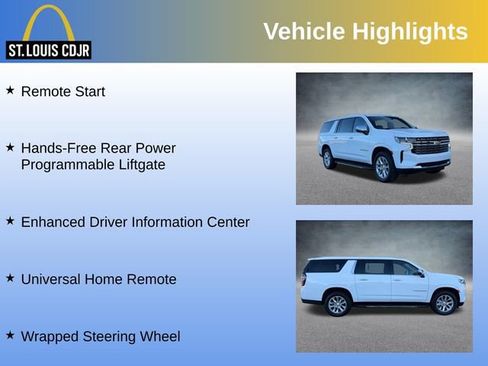 ST. LOUIS CDJR

Vehicle Highlights

★ Remote Start

★ Hands-Free Rear Power Programmable Liftgate

★ Enhanced Driver Information Center

★ Universal Home Remote

★ Wrapped Steering Wheel